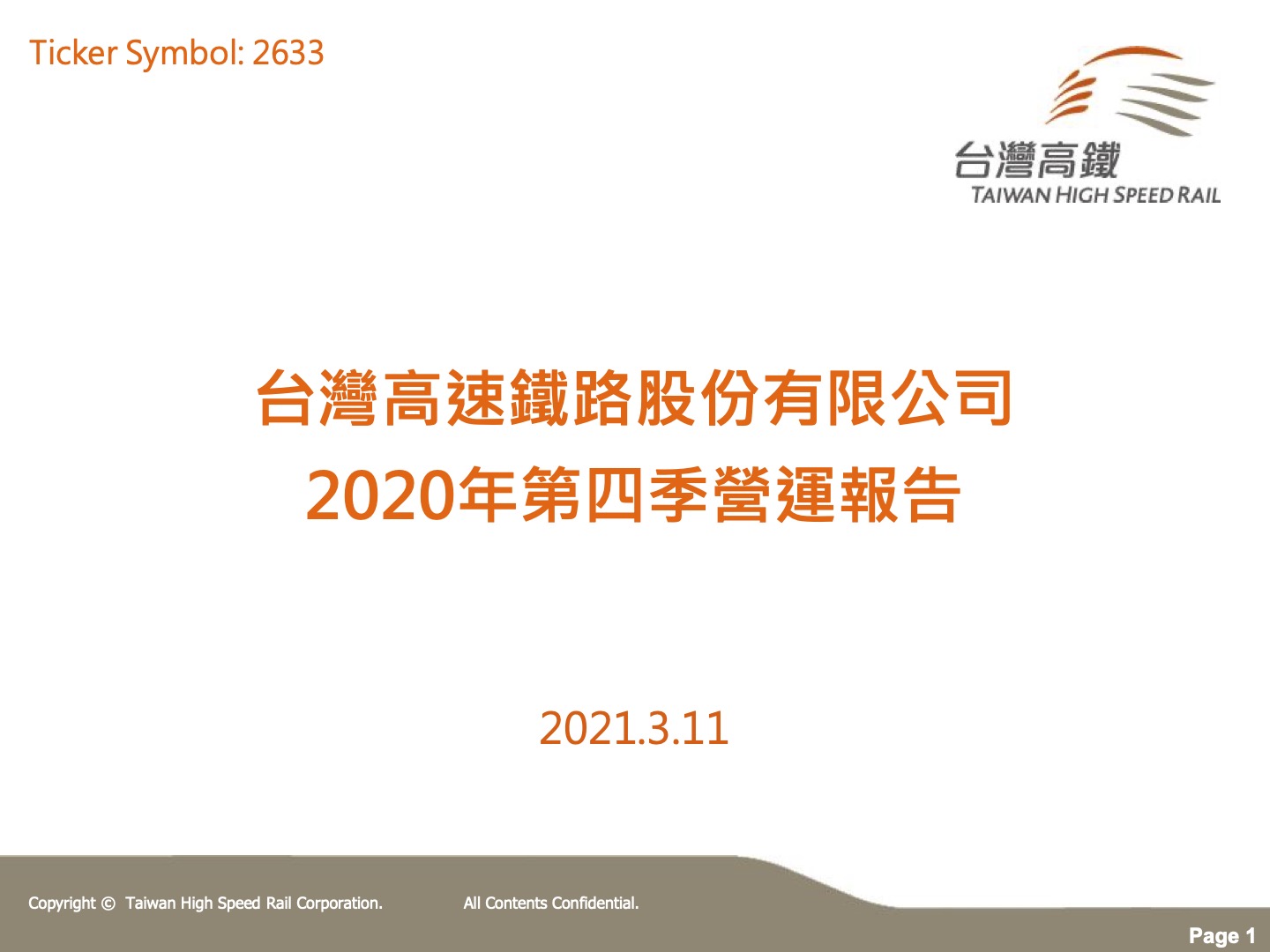 Ticker Symbol: 2633

台灣高鐵
TAIWAN HIGH SPEED RAIL

台灣高速鐵路股份有限公司
2020年第四季營運報告

2021.3.11

Copyright © Taiwan High Speed Rail Corporation. All Contents Confidential.

Page 1